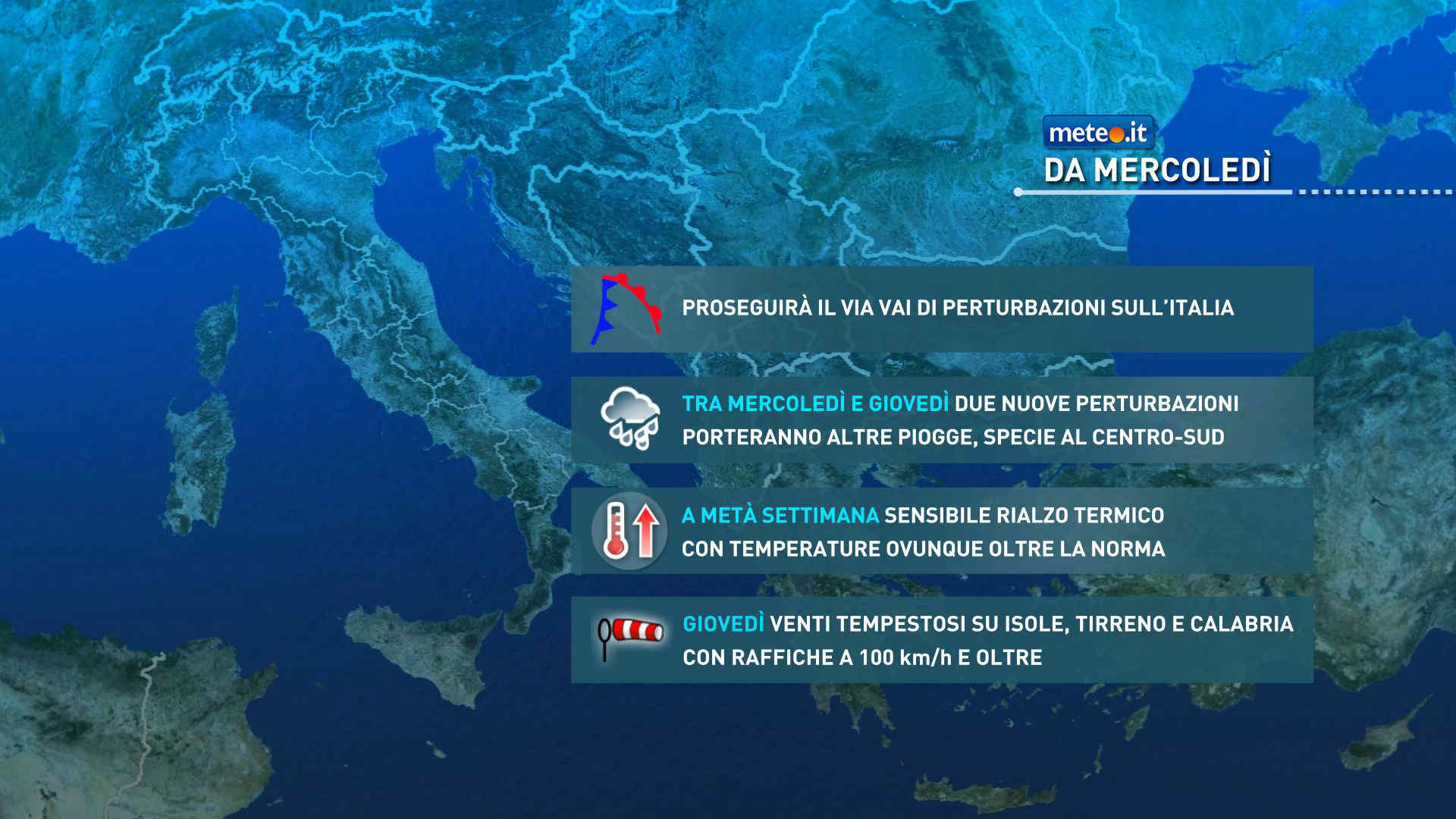 meteo.it
DA MERCOLEDÌ

PROSEGUIRÀ IL VIA VAI DI PERTURBAZIONI SULL'ITALIA

TRA MERCOLEDÌ E GIOVEDÌ DUE NUOVE PERTURBAZIONI PORTERANNO ALTRE PIOGGE, SPECIE AL CENTRO-SUD

A METÀ SETTIMANA SENSIBILE RIALZO TERMICO CON TEMPERATURE OVUNQUE OLTRE LA NORMA

GIOVEDÌ VENTI TEMPESTOSI SU ISOLE, TIRRENO E CALABRIA CON RAFFICHE A 100 km/h E OLTRE